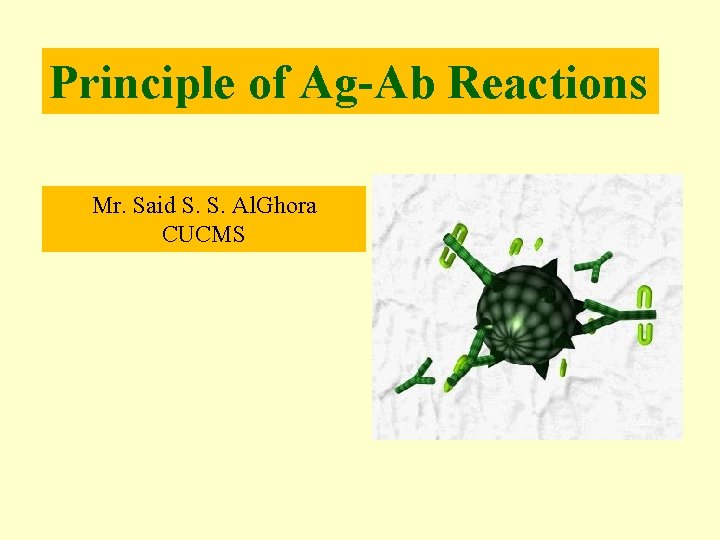 Principle of Ag-Ab Reactions

Mr. Said S. S. AlGhora
CUCMS